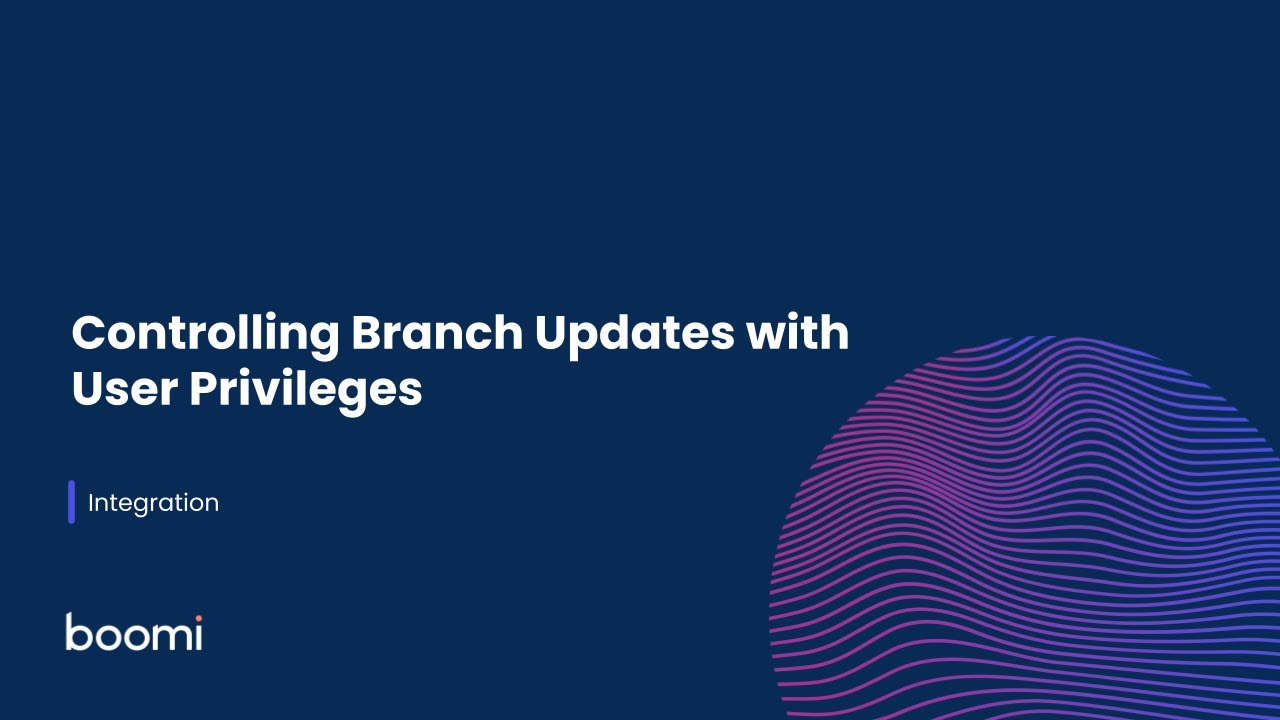 Controlling Branch Updates with User Privileges

Integration

boomi